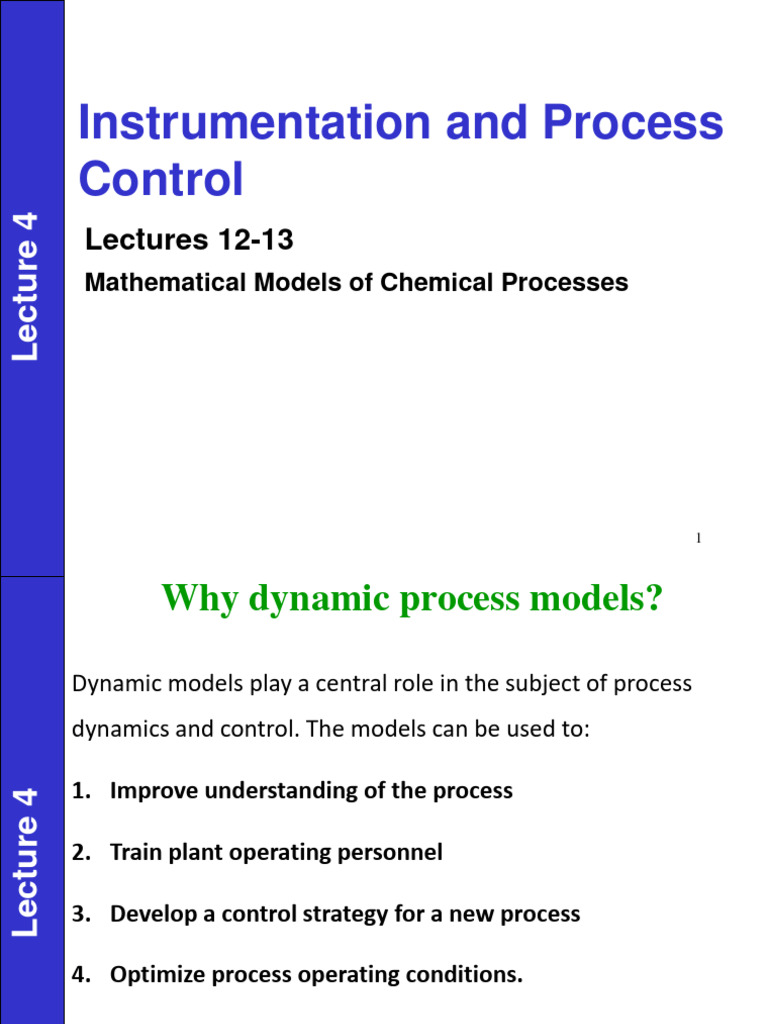 Lecture 4

Instrumentation and Process Control

Lectures 12-13

Mathematical Models of Chemical Processes

1

Lecture 4

Why dynamic process models?

Dynamic models play a central role in the subject of process dynamics and control. The models can be used to:

1. Improve understanding of the process

2. Train plant operating personnel

3. Develop a control strategy for a new process

4. Optimize process operating conditions.